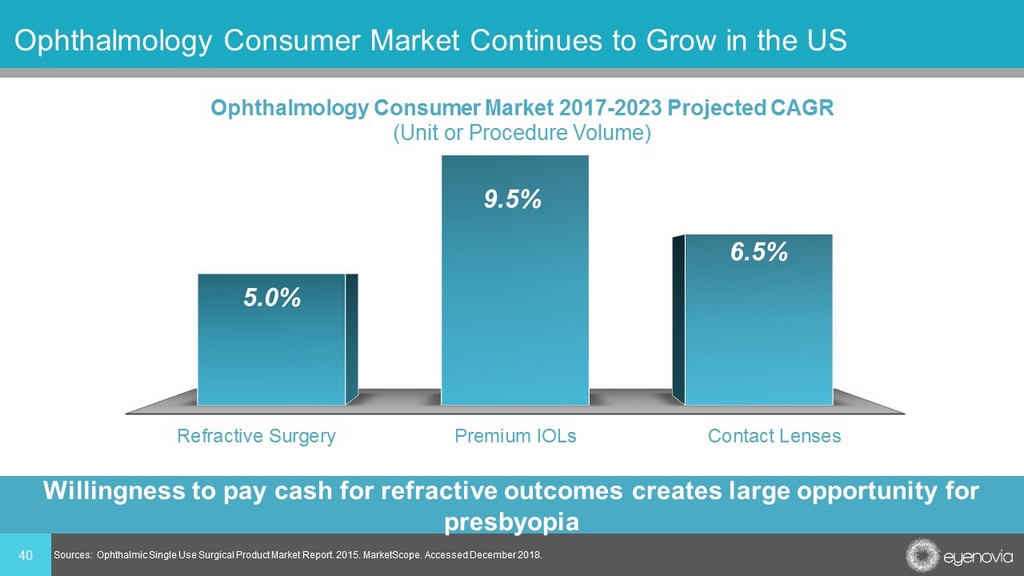 Ophthalmology Consumer Market Continues to Grow in the US

Ophthalmology Consumer Market 2017-2023 Projected CAGR
(Unit or Procedure Volume)

5.0%

9.5%

6.5%

Refractive Surgery

Premium IOLs

Contact Lenses

Willingness to pay cash for refractive outcomes creates large opportunity for presbyopia

40

Sources: Ophthalmic Single Use Surgical Product Market Report. 2015. MarketScope. Accessed December 2018.

eyenovia